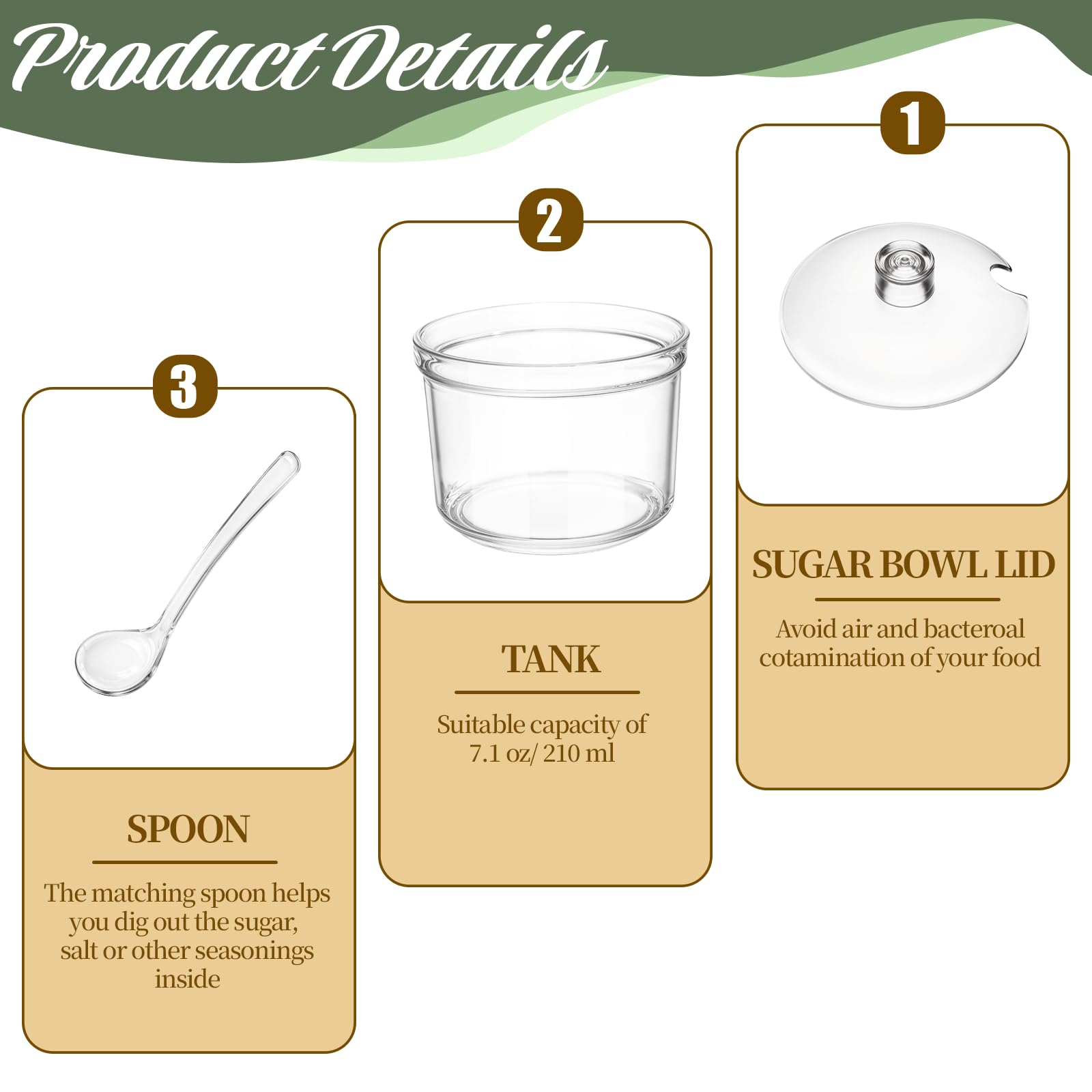 Product Details

1

SUGAR BOWL LID

Avoid air and bacteroal cotamination of your food

2

TANK

Suitable capacity of 7.1 oz/ 210 ml

3

SPOON

The matching spoon helps you dig out the sugar, salt or other seasonings inside